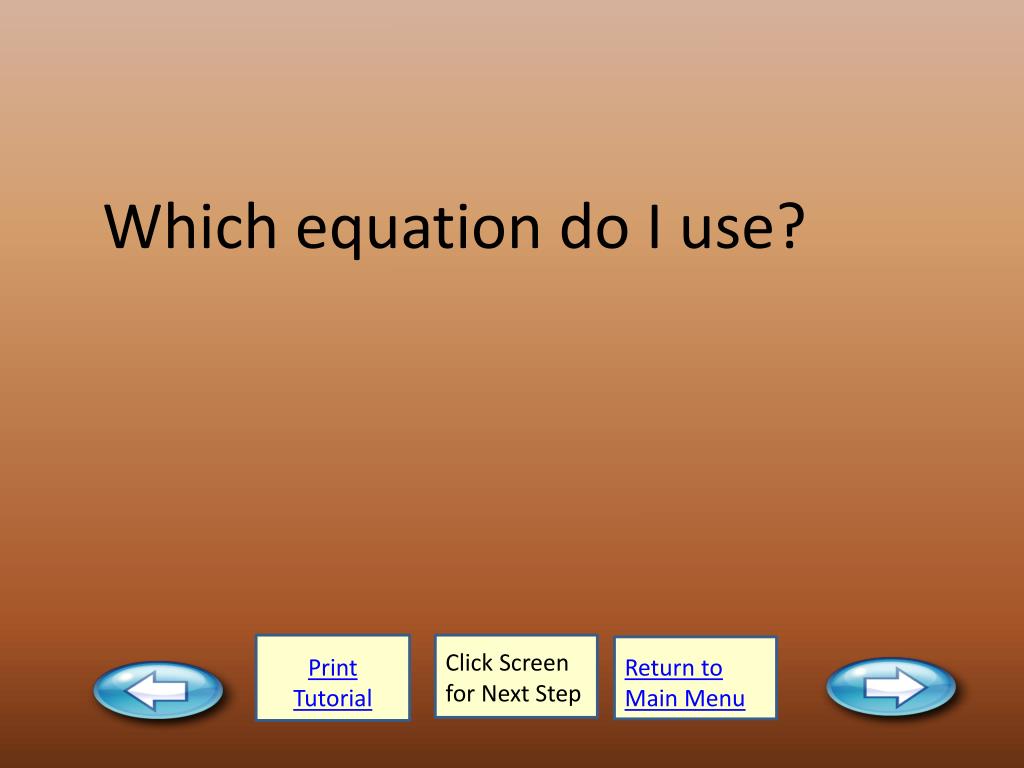 Which equation do I use?

Print Tutorial

Click Screen for Next Step

Return to Main Menu